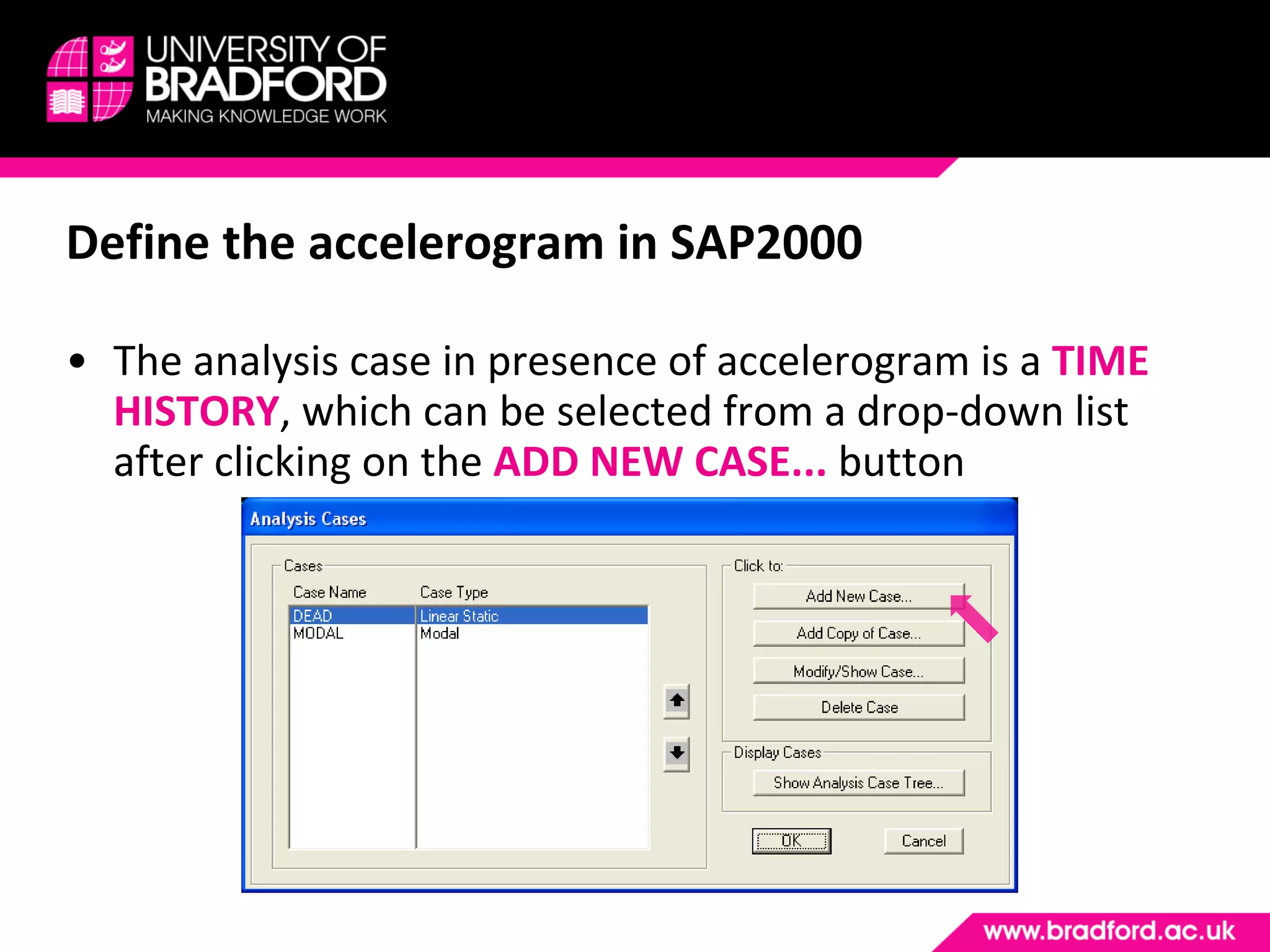 UNIVERSITY OF BRADFORD
MAKING KNOWLEDGE WORK

Define the accelerogram in SAP2000

• The analysis case in presence of accelerogram is a TIME HISTORY, which can be selected from a drop-down list after clicking on the ADD NEW CASE... button

Analysis Cases

Cases

| Case Name | Case Type |
|---|---|
| DEAD | Linear Static |
| MODAL | Modal |

Click to:
Add New Case...
Add Copy of Case...
Modify/Show Case...
Delete Case

Display Cases
Show Analysis Case Tree...

OK
Cancel

www.bradford.ac.uk